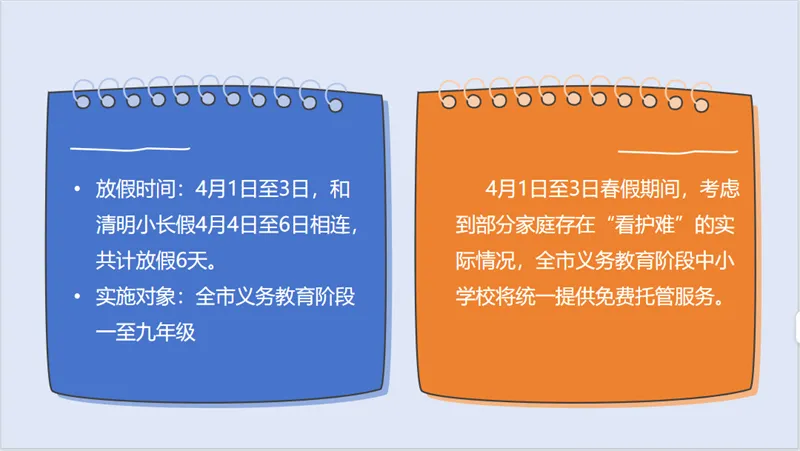 • 放假时间：4月1日至3日，和清明小长假4月4日至6日相连，共计放假6天。
• 实施对象：全市义务教育阶段一至九年级

4月1日至3日春假期间，考虑到部分家庭存在“看护难”的实际情况，全市义务教育阶段中小学校将统一提供免费托管服务。